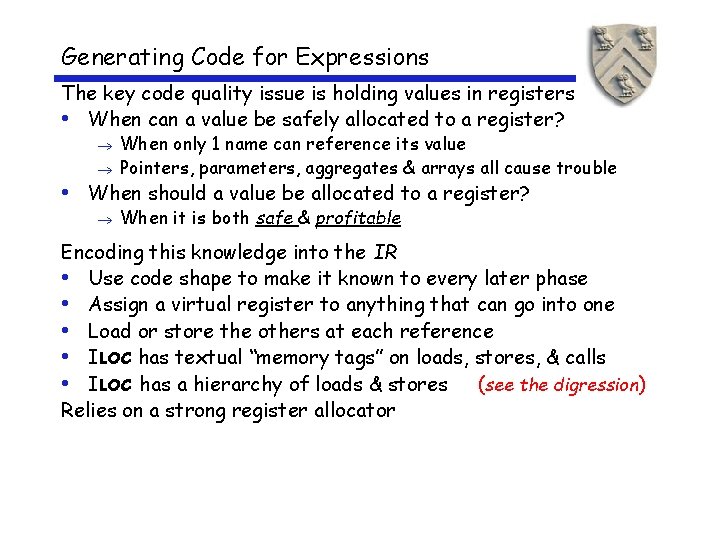 Generating Code for Expressions

The key code quality issue is holding values in registers
• When can a value be safely allocated to a register?
→ When only 1 name can reference its value
→ Pointers, parameters, aggregates & arrays all cause trouble
• When should a value be allocated to a register?
→ When it is both safe & profitable

Encoding this knowledge into the IR
• Use code shape to make it known to every later phase
• Assign a virtual register to anything that can go into one
• Load or store the others at each reference
• ILOC has textual "memory tags" on loads, stores, & calls
• ILOC has a hierarchy of loads & stores (see the digression)
Relies on a strong register allocator